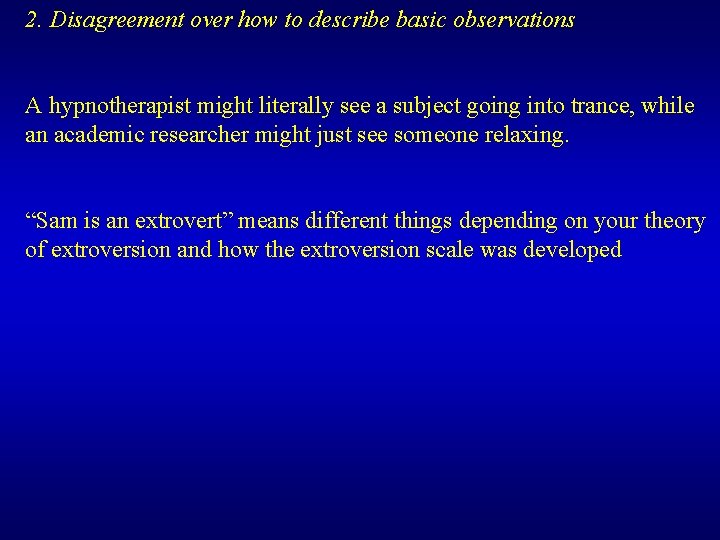 2. Disagreement over how to describe basic observations

A hypnotherapist might literally see a subject going into trance, while an academic researcher might just see someone relaxing.

“Sam is an extrovert” means different things depending on your theory of extroversion and how the extroversion scale was developed